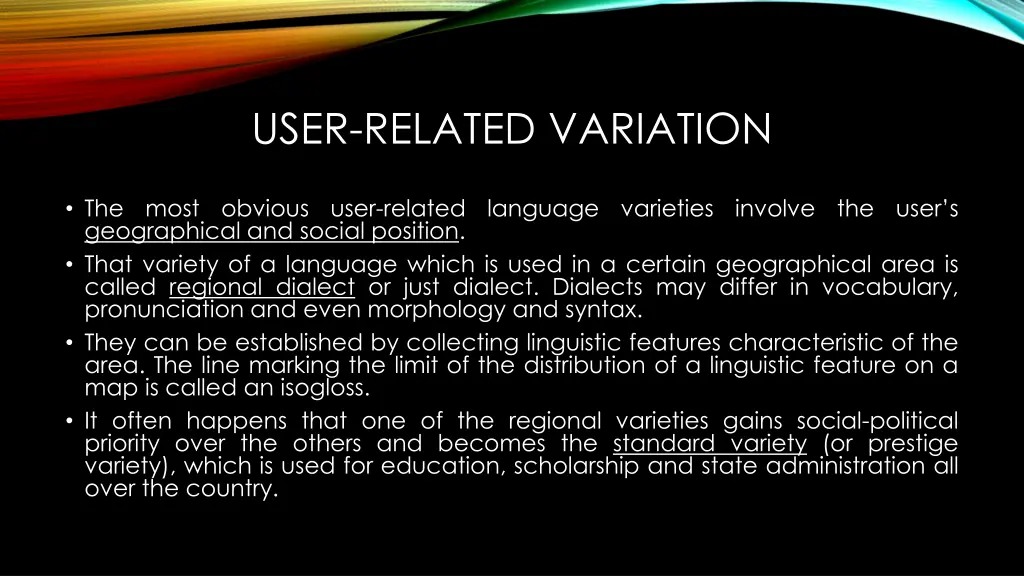 USER-RELATED VARIATION

• The most obvious user-related language varieties involve the user's geographical and social position.

• That variety of a language which is used in a certain geographical area is called regional dialect or just dialect. Dialects may differ in vocabulary, pronunciation and even morphology and syntax.

• They can be established by collecting linguistic features characteristic of the area. The line marking the limit of the distribution of a linguistic feature on a map is called an isogloss.

• It often happens that one of the regional varieties gains social-political priority over the others and becomes the standard variety (or prestige variety), which is used for education, scholarship and state administration all over the country.